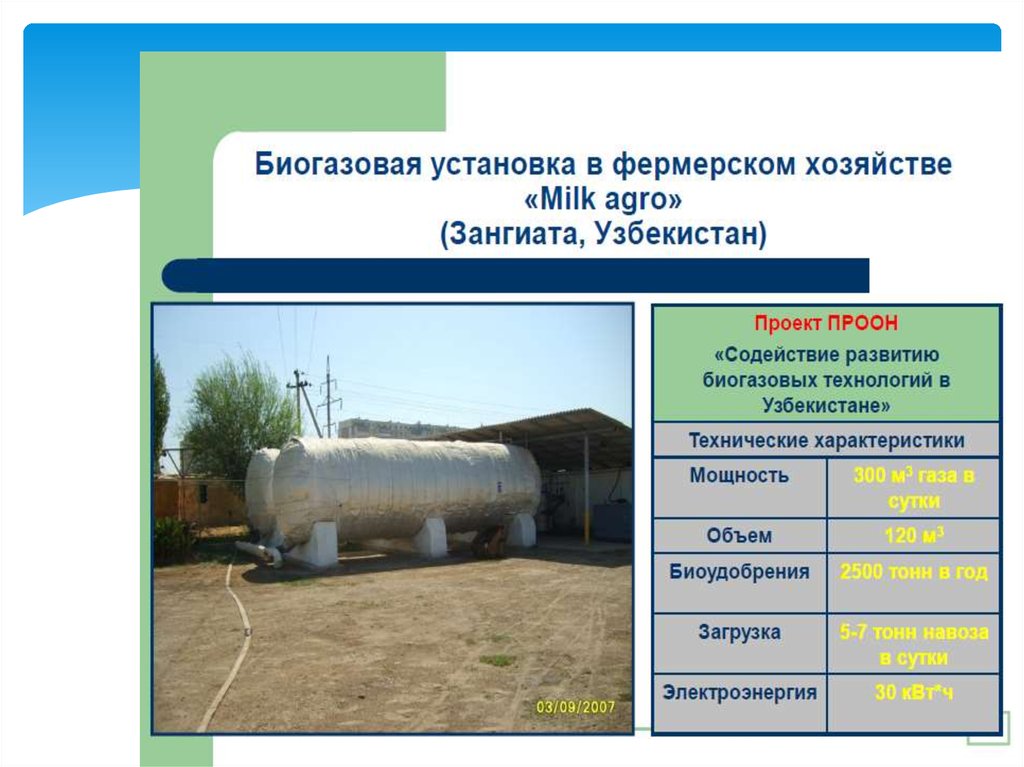 Биогазовая установка в фермерском хозяйстве «Milk agro» (Зангиата, Узбекистан)

03/09/2007

| Проект ПРООН «Содействие развитию биогазовых технологий в Узбекистане» | |
|---|---|
| Технические характеристики | |
| Мощность | 300 м$^3$ газа в сутки |
| Объем | 120 м$^3$ |
| Биоудобрения | 2500 тонн в год |
| Загрузка | 5-7 тонн навоза в сутки |
| Электроэнергия | 30 кВт*ч |